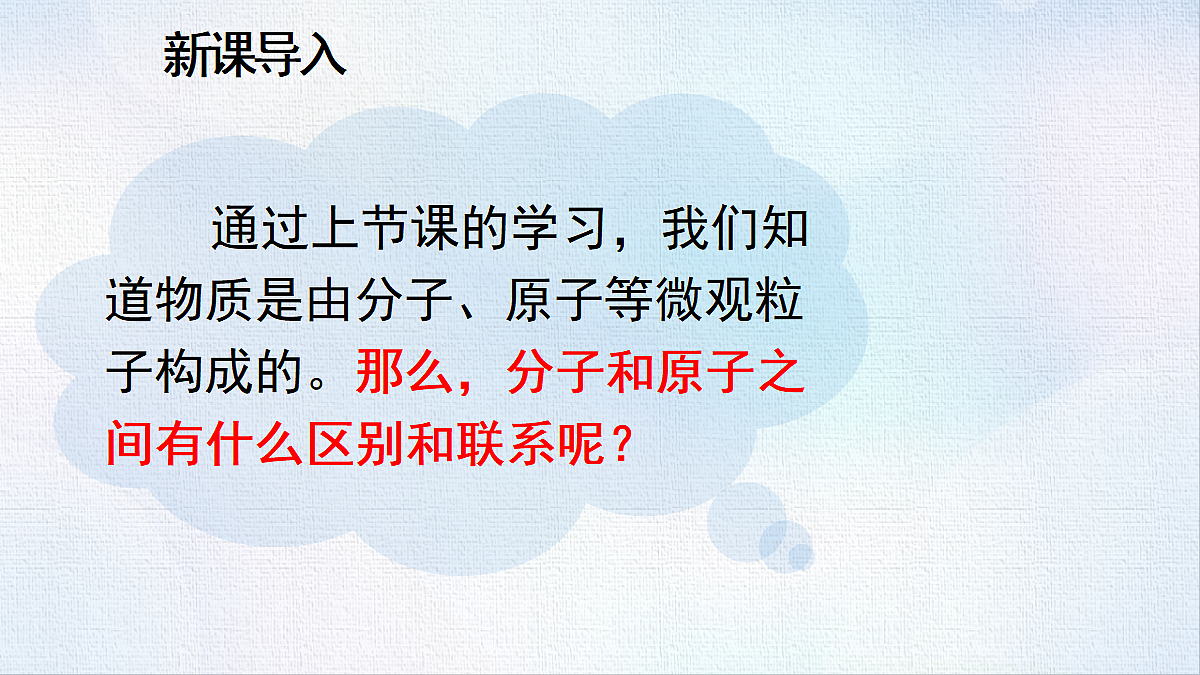 新课导入

通过上节课的学习，我们知道物质是由分子、原子等微观粒子构成的。那么，分子和原子之间有什么区别和联系呢？